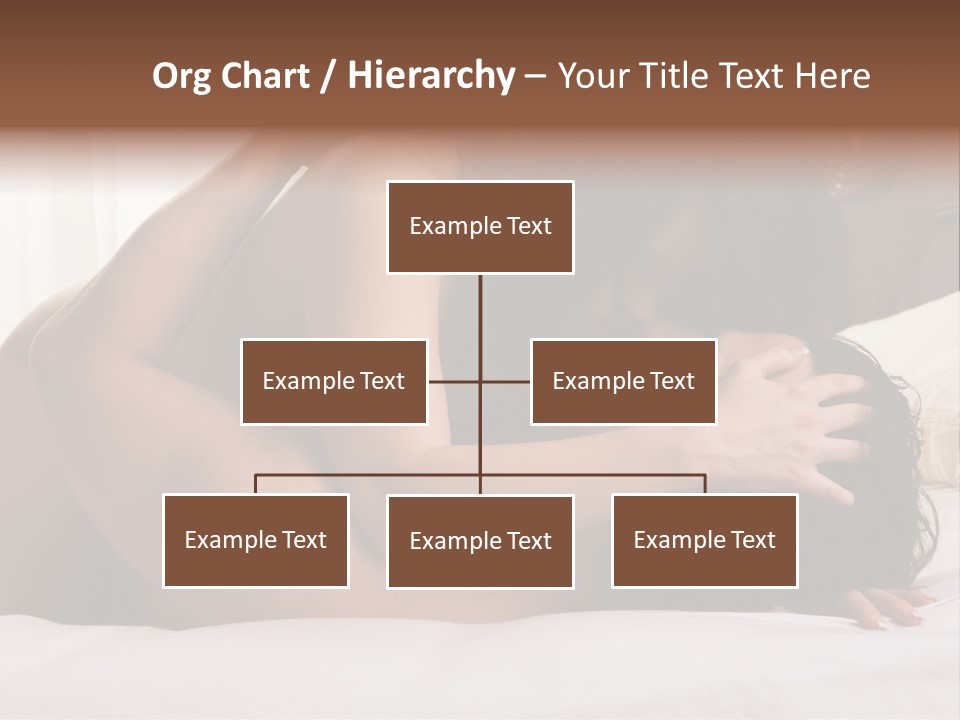 Org Chart / Hierarchy – Your Title Text Here

Example Text

Example Text

Example Text

Example Text

Example Text

Example Text